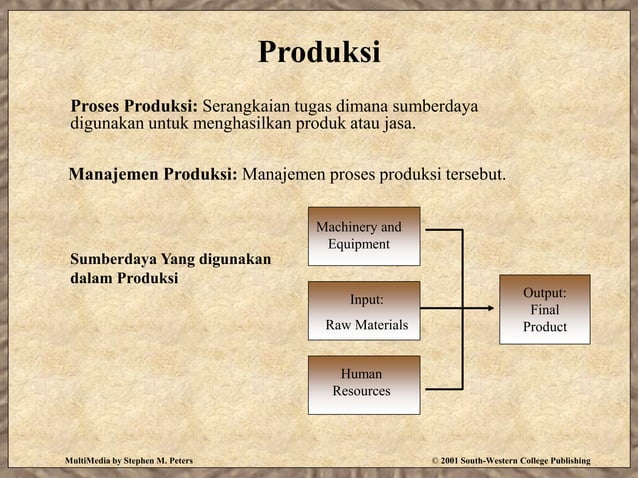 Produksi

Proses Produksi: Serangkaian tugas dimana sumberdaya digunakan untuk menghasilkan produk atau jasa.

Manajemen Produksi: Manajemen proses produksi tersebut.

Sumberdaya Yang digunakan dalam Produksi

Machinery and Equipment

Input: Raw Materials

Human Resources

Output: Final Product

MultiMedia by Stephen M. Peters

© 2001 South-Western College Publishing